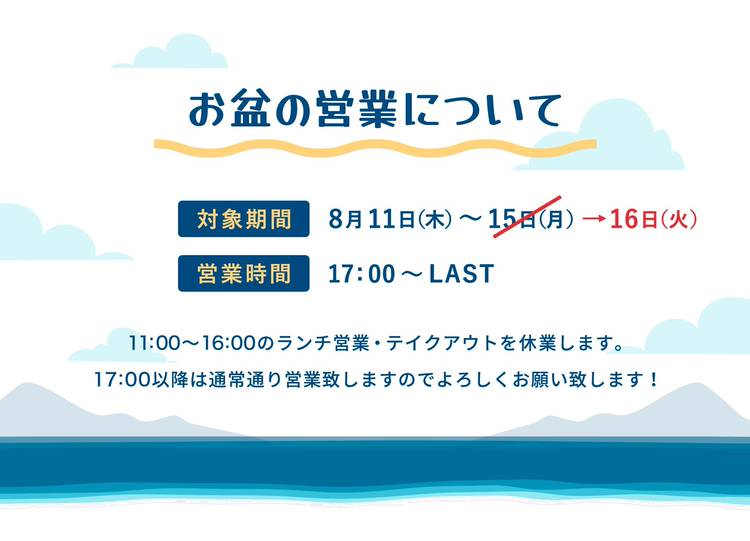 お盆の営業について

対象期間 8月11日(木)〜15日(月)→16日(火)

営業時間 17:00〜LAST

11:00〜16:00のランチ営業・テイクアウトを休業します。

17:00以降は通常通り営業致しますのでよろしくお願い致します！